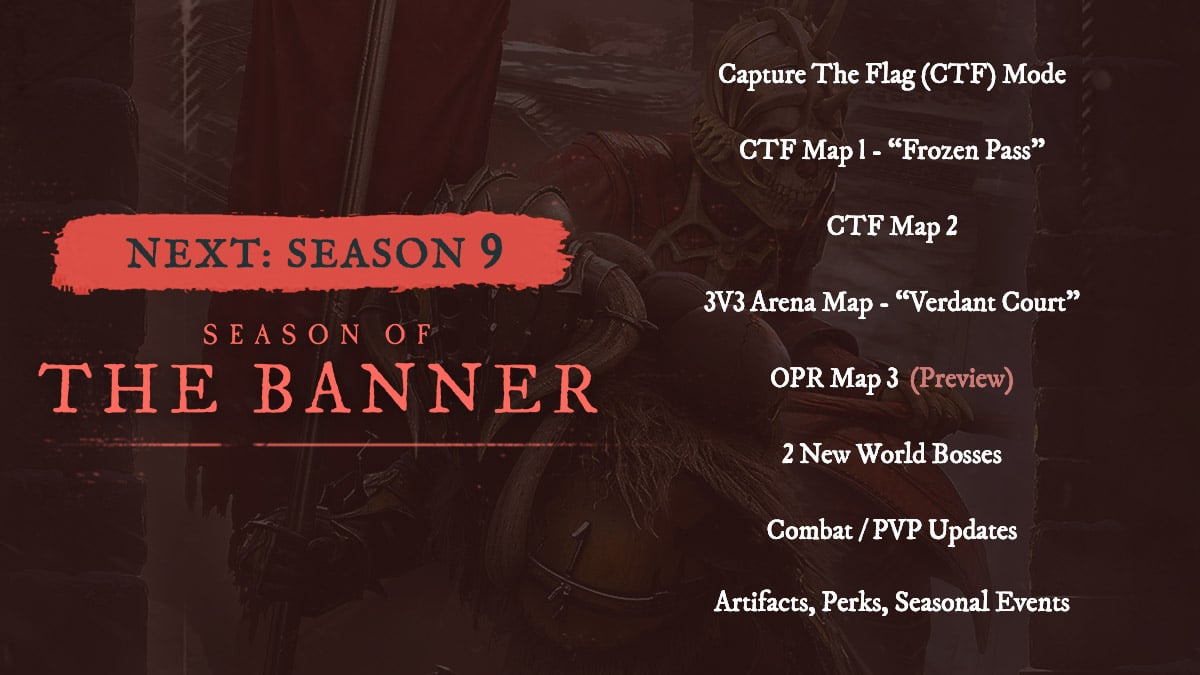 NEXT: SEASON 9

SEASON OF
THE BANNER

Capture The Flag (CTF) Mode

CTF Map 1 - “Frozen Pass”

CTF Map 2

3V3 Arena Map - “Verdant Court”

OPR Map 3 (Preview)

2 New World Bosses

Combat / PVP Updates

Artifacts, Perks, Seasonal Events